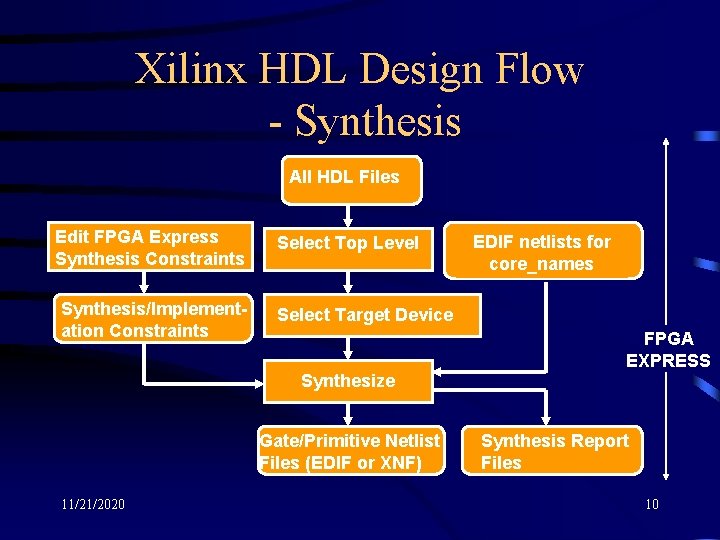 Xilinx HDL Design Flow - Synthesis

All HDL Files

Edit FPGA Express Synthesis Constraints

Select Top Level

EDIF netlists for core_names

Synthesis/Implementation Constraints

Select Target Device

FPGA EXPRESS

Synthesize

Gate/Primitive Netlist Files (EDIF or XNF)

Synthesis Report Files

11/21/2020

10